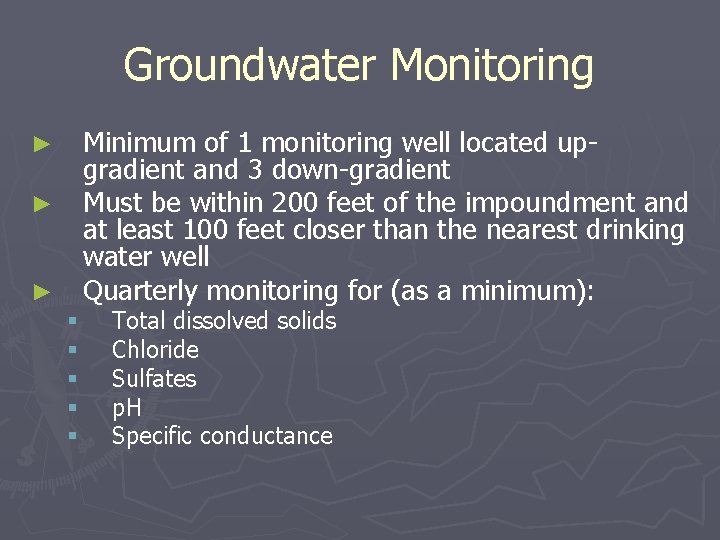 Groundwater Monitoring

► Minimum of 1 monitoring well located up-gradient and 3 down-gradient
► Must be within 200 feet of the impoundment and at least 100 feet closer than the nearest drinking water well
► Quarterly monitoring for (as a minimum):
 ▪ Total dissolved solids
 ▪ Chloride
 ▪ Sulfates
 ▪ pH
 ▪ Specific conductance